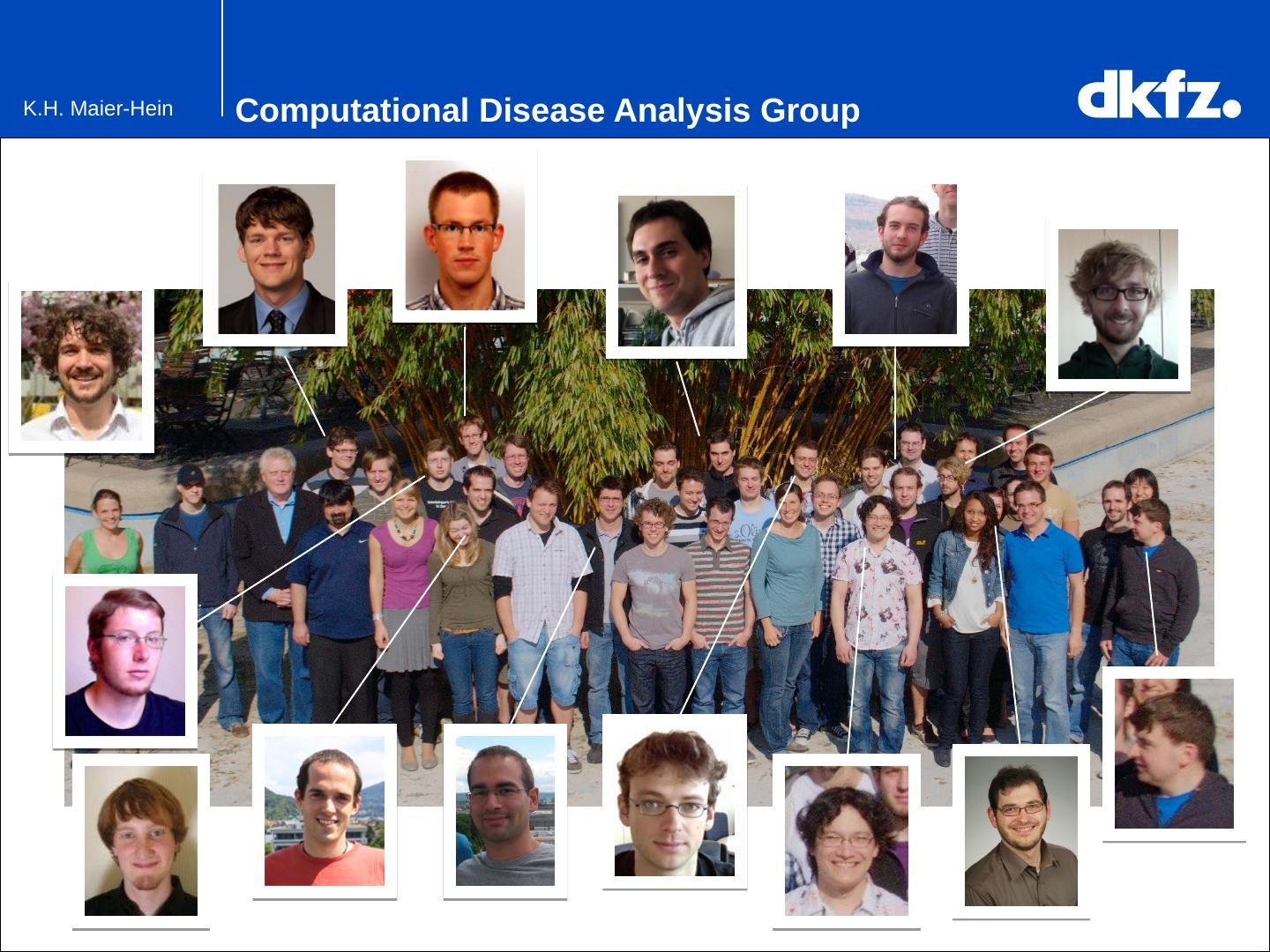 K.H. Maier-Hein

Computational Disease Analysis Group

dkfz.